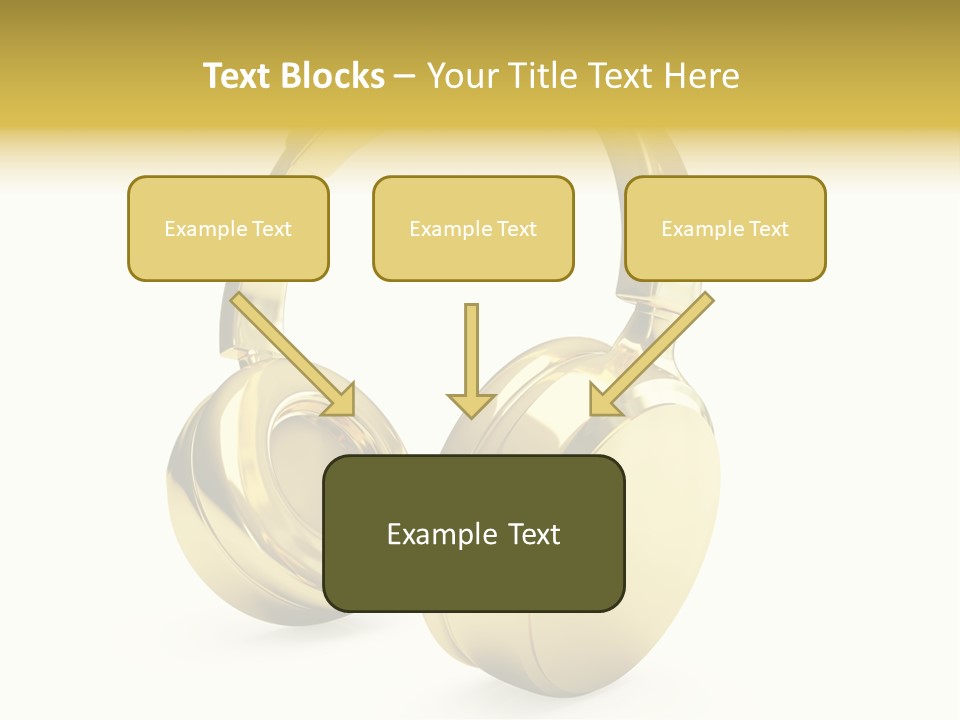 Text Blocks – Your Title Text Here

Example Text

Example Text

Example Text

Example Text